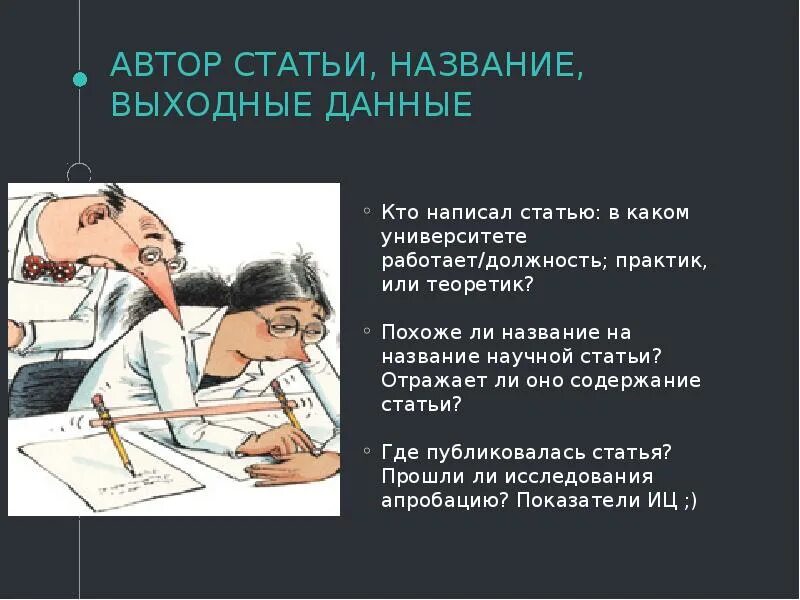 АВТОР СТАТЬИ, НАЗВАНИЕ, ВЫХОДНЫЕ ДАННЫЕ

◦ Кто написал статью: в каком университете работает/должность; практик, или теоретик?

◦ Похоже ли название на название научной статьи? Отражает ли оно содержание статьи?

◦ Где публиковалась статья? Прошли ли исследования апробацию? Показатели ИЦ ;)